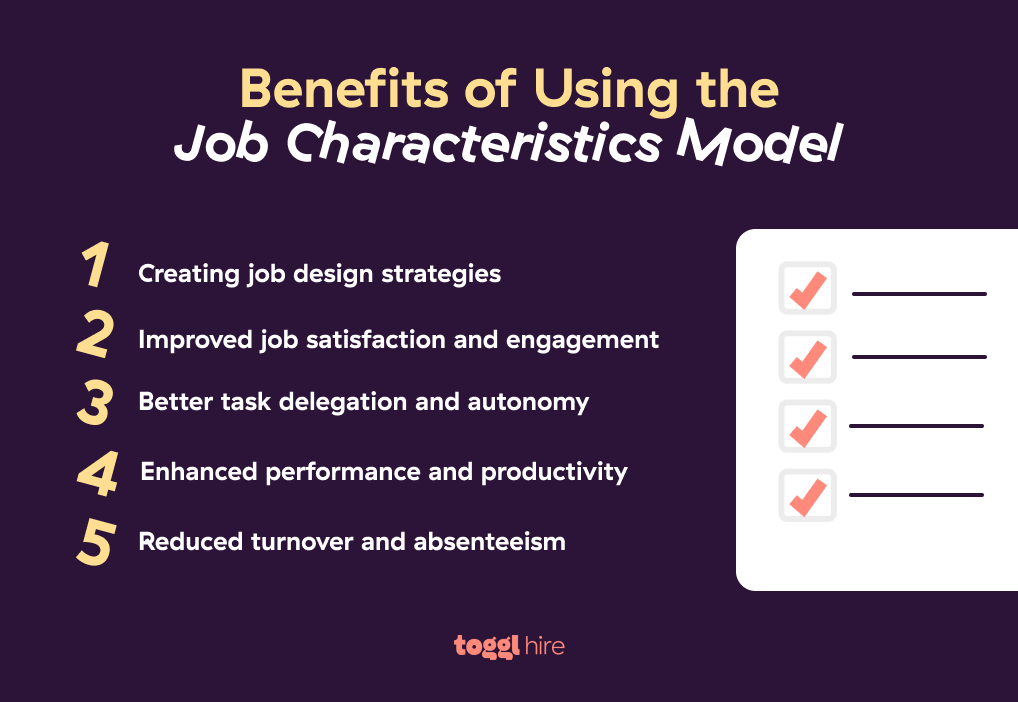 Benefits of Using the
Job Characteristics Model

1 Creating job design strategies
2 Improved job satisfaction and engagement
3 Better task delegation and autonomy
4 Enhanced performance and productivity
5 Reduced turnover and absenteeism

toggl hire